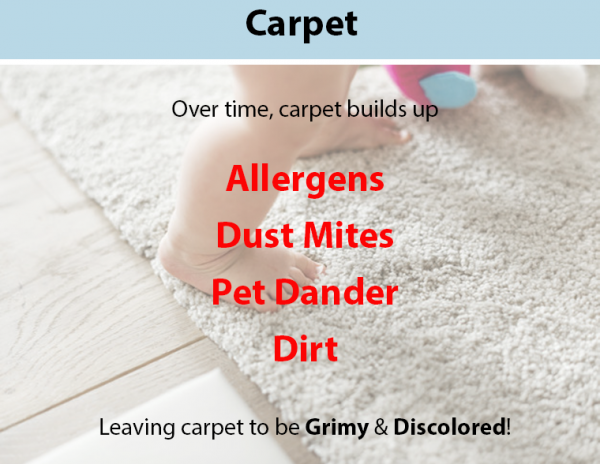 Carpet

Over time, carpet builds up

Allergens

Dust Mites

Pet Dander

Dirt

Leaving carpet to be Grimy & Discolored!